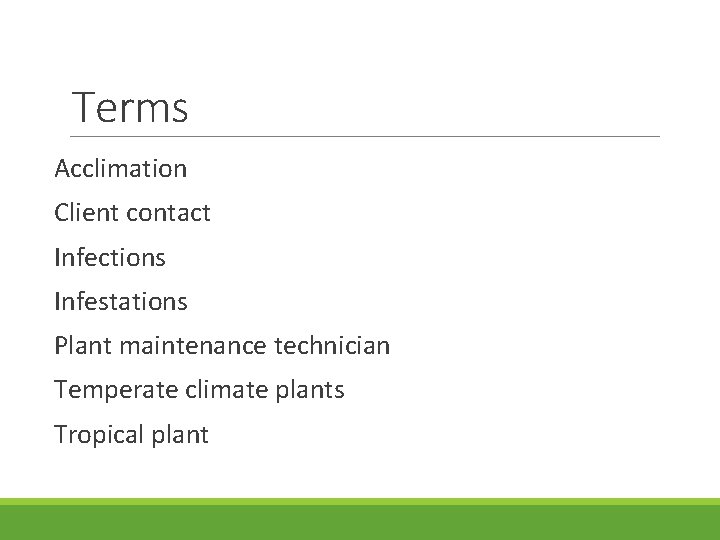 Terms

Acclimation

Client contact

Infections

Infestations

Plant maintenance technician

Temperate climate plants

Tropical plant